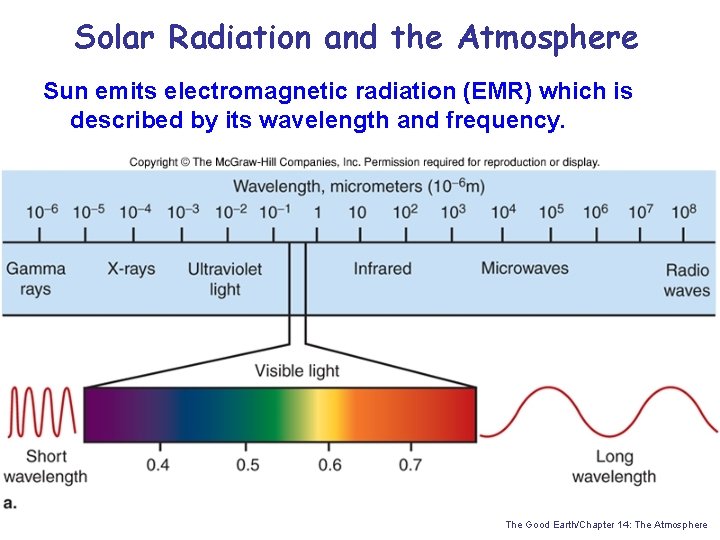 Solar Radiation and the Atmosphere

Sun emits electromagnetic radiation (EMR) which is described by its wavelength and frequency.

Copyright © The McGraw-Hill Companies, Inc. Permission required for reproduction or display.

Wavelength, micrometers ($10^{-6}$m)

$10^{-6}$ $10^{-5}$ $10^{-4}$ $10^{-3}$ $10^{-2}$ $10^{-1}$ 1 10 $10^{2}$ $10^{3}$ $10^{4}$ $10^{5}$ $10^{6}$ $10^{7}$ $10^{8}$

Gamma rays X-rays Ultraviolet light Infrared Microwaves Radio waves

Visible light

Short wavelength 0.4 0.5 0.6 0.7 Long wavelength

a.

The Good Earth/Chapter 14: The Atmosphere